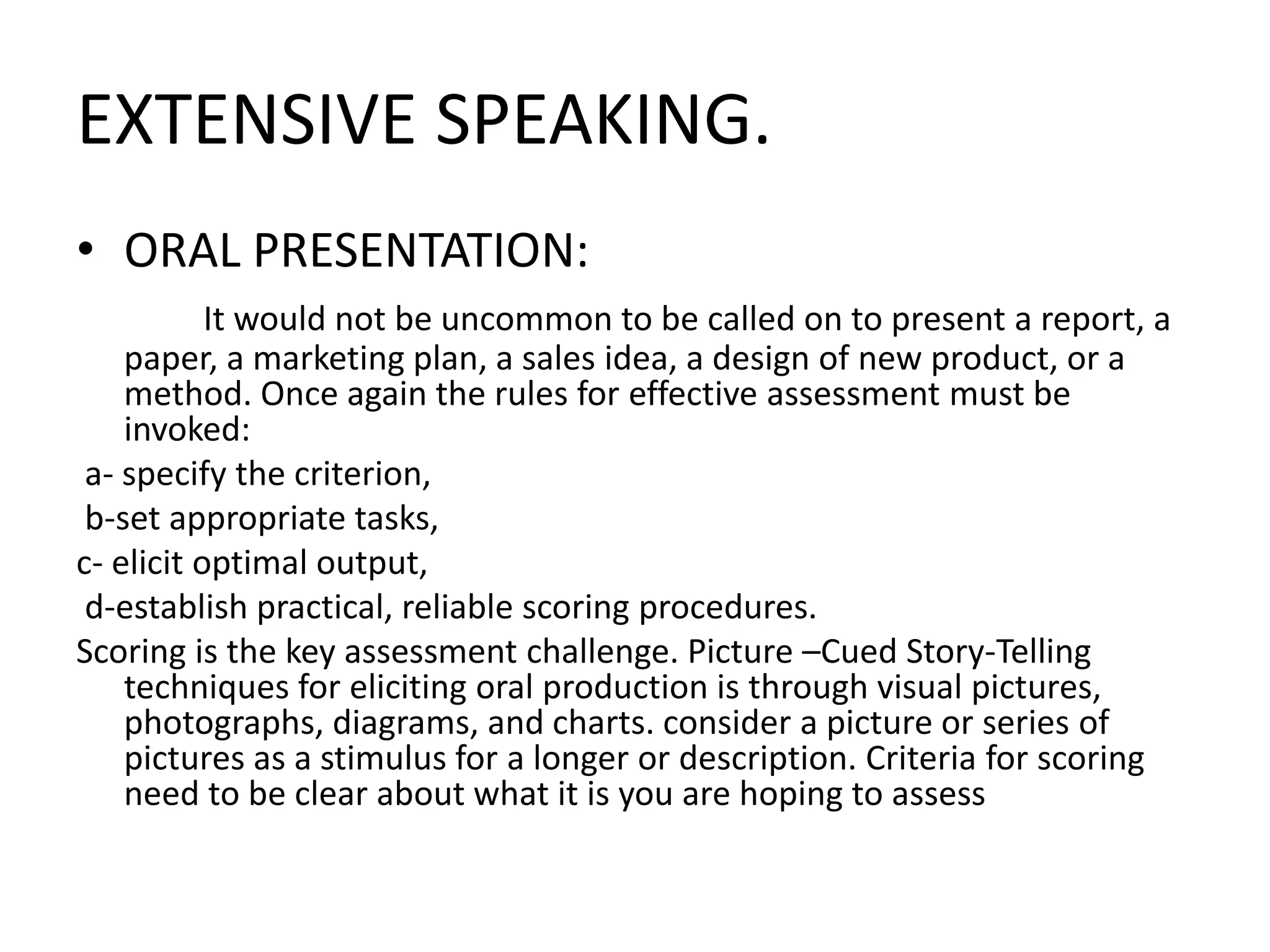 EXTENSIVE SPEAKING.

• ORAL PRESENTATION:

It would not be uncommon to be called on to present a report, a paper, a marketing plan, a sales idea, a design of new product, or a method. Once again the rules for effective assessment must be invoked:

a- specify the criterion,

b-set appropriate tasks,

c- elicit optimal output,

d-establish practical, reliable scoring procedures.

Scoring is the key assessment challenge. Picture –Cued Story-Telling techniques for eliciting oral production is through visual pictures, photographs, diagrams, and charts. consider a picture or series of pictures as a stimulus for a longer or description. Criteria for scoring need to be clear about what it is you are hoping to assess